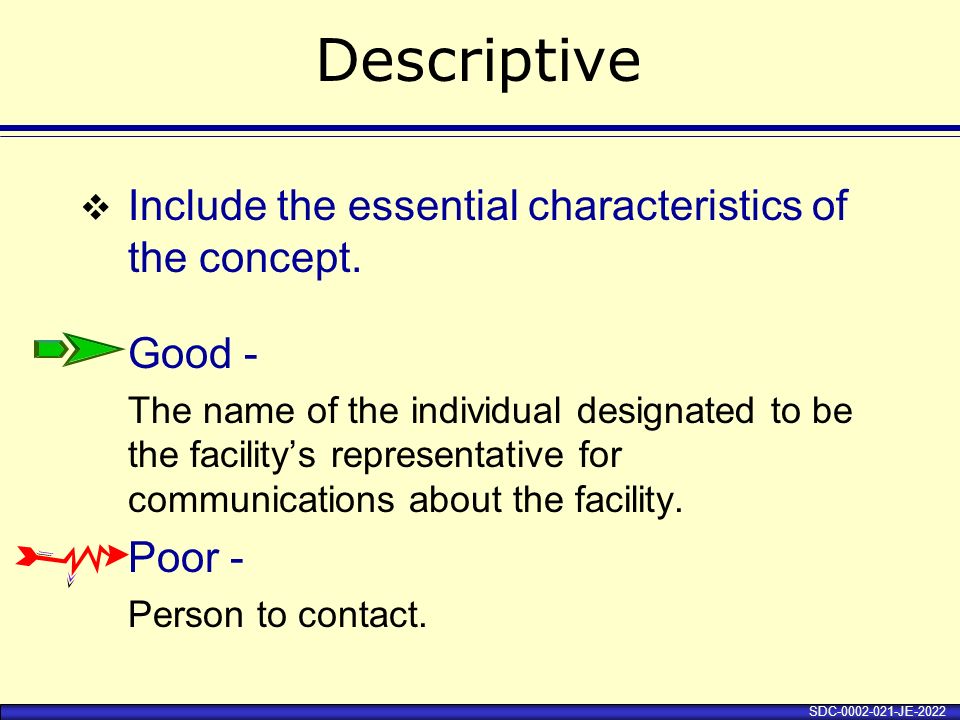 Descriptive

❖ Include the essential characteristics of the concept.

Good -

The name of the individual designated to be the facility's representative for communications about the facility.

Poor -

Person to contact.

SDC-0002-021-JE-2022